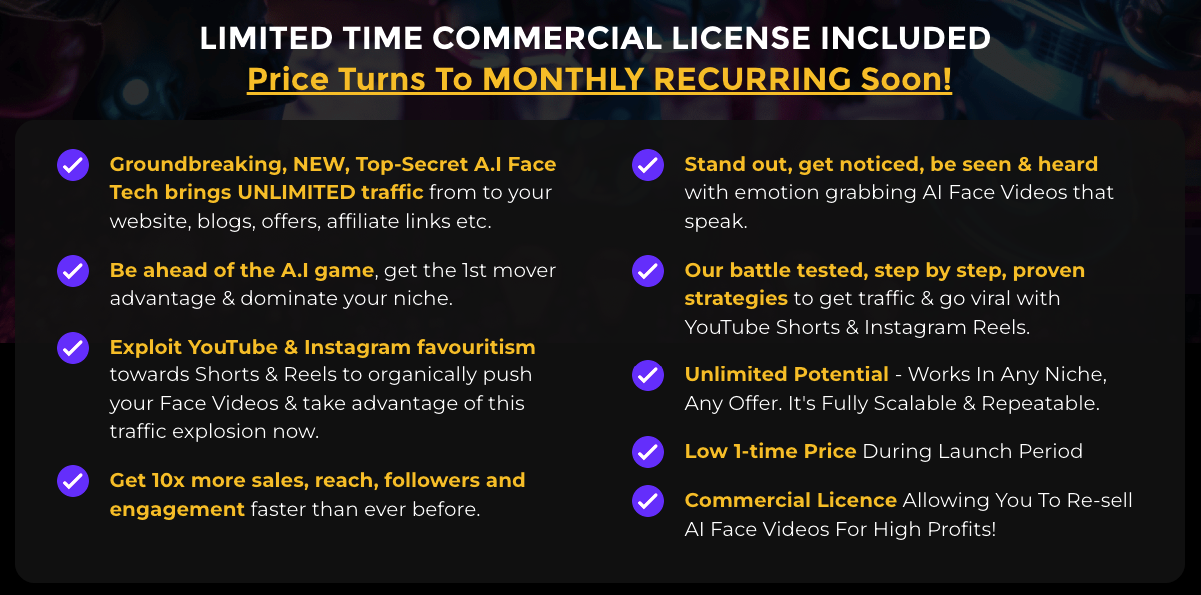 LIMITED TIME COMMERCIAL LICENSE INCLUDED
Price Turns To MONTHLY RECURRING Soon!

Groundbreaking, NEW, Top-Secret A.I Face Tech brings UNLIMITED traffic from to your website, blogs, offers, affiliate links etc.

Be ahead of the A.I game, get the 1st mover advantage & dominate your niche.

Exploit YouTube & Instagram favouritism towards Shorts & Reels to organically push your Face Videos & take advantage of this traffic explosion now.

Get 10x more sales, reach, followers and engagement faster than ever before.

Stand out, get noticed, be seen & heard with emotion grabbing AI Face Videos that speak.

Our battle tested, step by step, proven strategies to get traffic & go viral with YouTube Shorts & Instagram Reels.

Unlimited Potential - Works In Any Niche, Any Offer. It's Fully Scalable & Repeatable.

Low 1-time Price During Launch Period

Commercial Licence Allowing You To Re-sell AI Face Videos For High Profits!